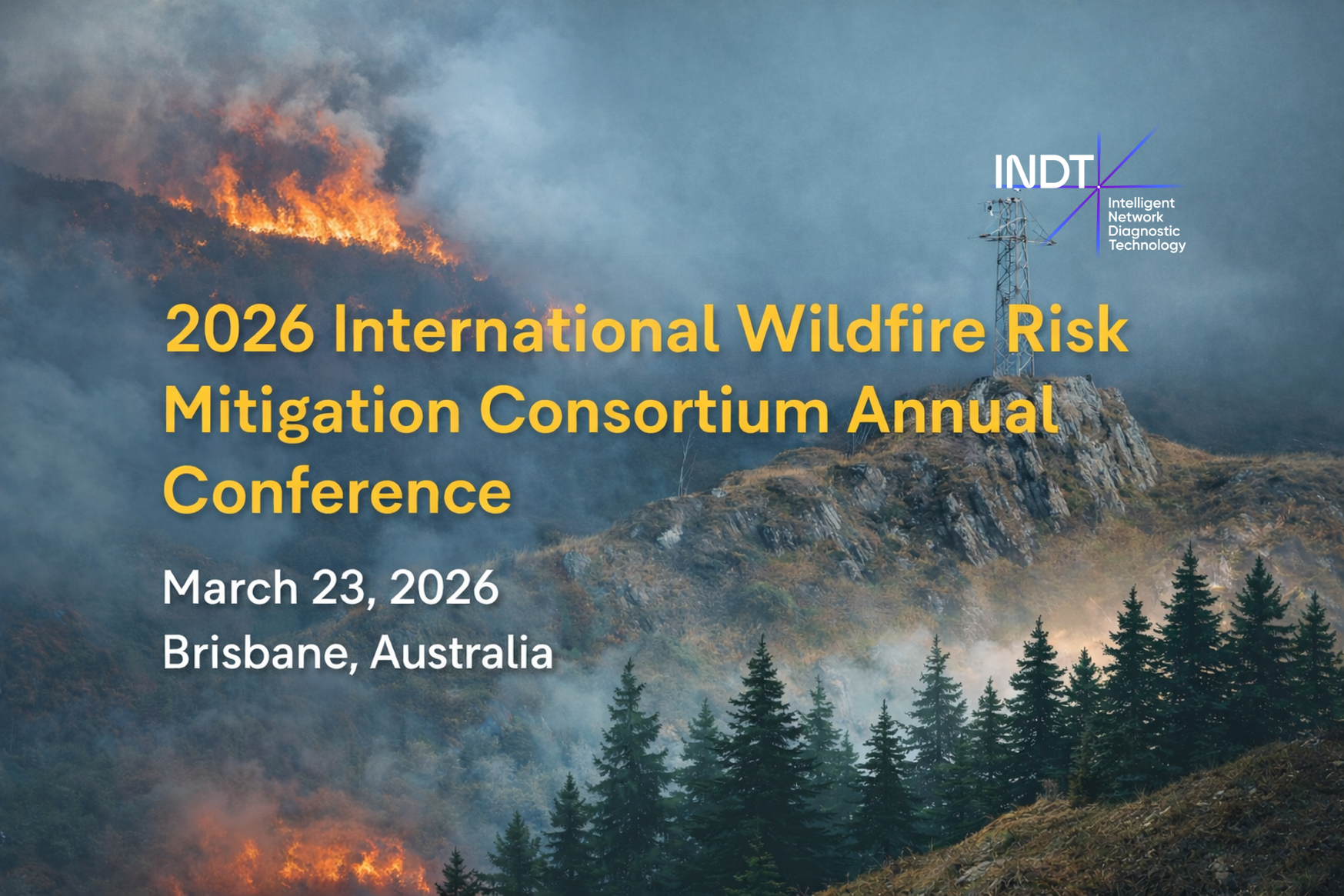 INDT
Intelligent Network Diagnostic Technology

2026 International Wildfire Risk Mitigation Consortium Annual Conference

March 23, 2026
Brisbane, Australia